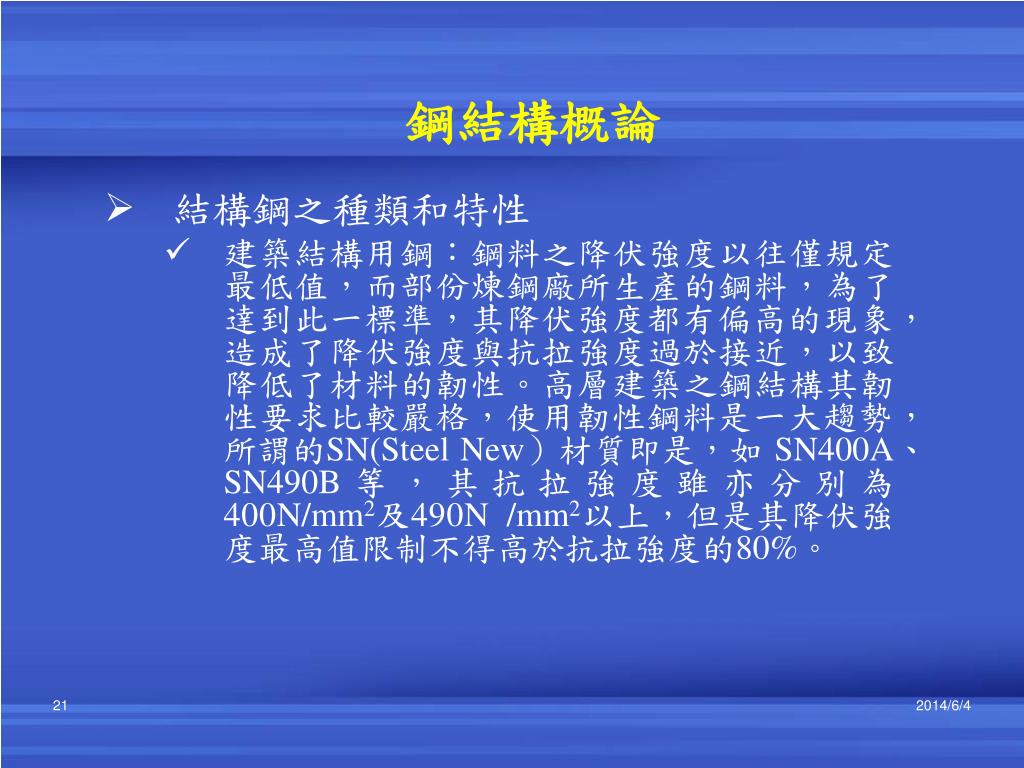 鋼結構概論

➢ 結構鋼之種類和特性

✓ 建築結構用鋼：鋼料之降伏強度以往僅規定最低值，而部份煉鋼廠所生產的鋼料，為了達到此一標準，其降伏強度都有偏高的現象，造成了降伏強度與抗拉強度過於接近，以致降低了材料的韌性。高層建築之鋼結構其韌性要求比較嚴格，使用韌性鋼料是一大趨勢，所謂的SN(Steel New）材質即是，如 SN400A、SN490B 等，其抗拉強度雖亦分別為400N/mm$^2$及490N /mm$^2$以上，但是其降伏強度最高值限制不得高於抗拉強度的80%。

21

2014/6/4